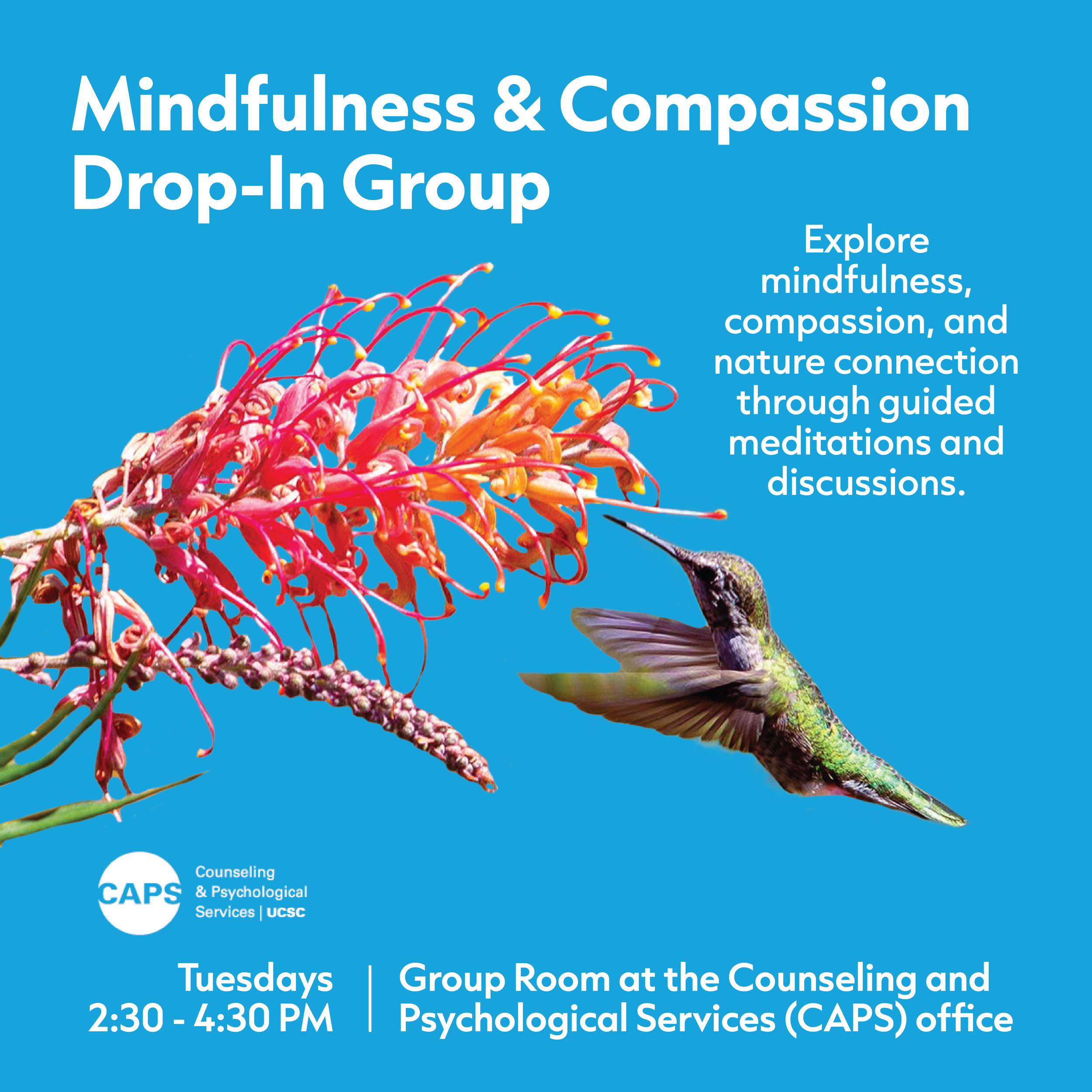 Mindfulness & Compassion Drop-In Group

Explore mindfulness, compassion, and nature connection through guided meditations and discussions.

CAPS

Counseling & Psychological Services | UCSC

Tuesdays 2:30 - 4:30 PM | Group Room at the Counseling and Psychological Services (CAPS) office